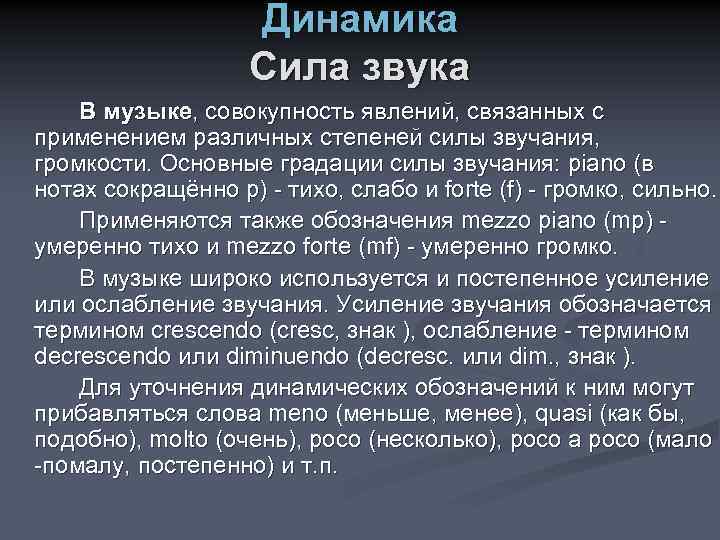 Динамика
Сила звука

В музыке, совокупность явлений, связанных с применением различных степеней силы звучания, громкости. Основные градации силы звучания: piano (в нотах сокращённо p) - тихо, слабо и forte (f) - громко, сильно.

Применяются также обозначения mezzo piano (mp) - умеренно тихо и mezzo forte (mf) - умеренно громко.

В музыке широко используется и постепенное усиление или ослабление звучания. Усиление звучания обозначается термином crescendo (cresc, знак ), ослабление - термином decrescendo или diminuendo (decresc. или dim., знак ).

Для уточнения динамических обозначений к ним могут прибавляться слова meno (меньше, менее), quasi (как бы, подобно), molto (очень), poco (несколько), poco a poco (мало -помалу, постепенно) и т.п.